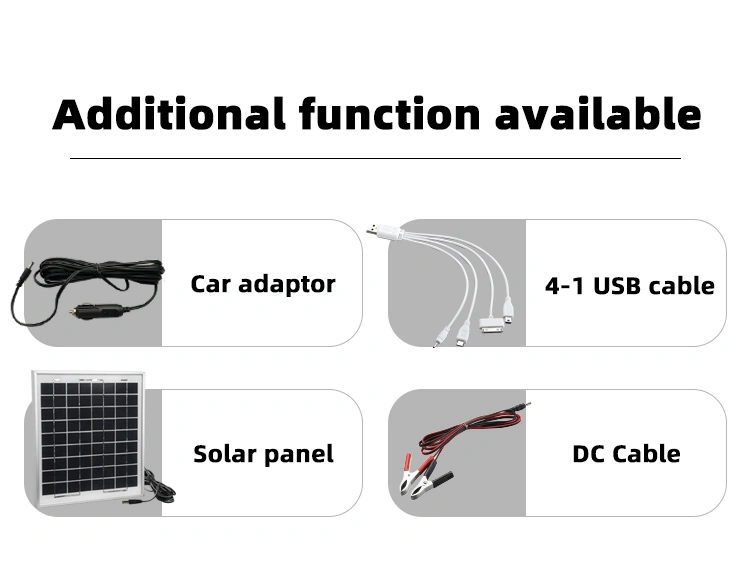 Additional function available

Car adaptor

4-1 USB cable

Solar panel

DC Cable